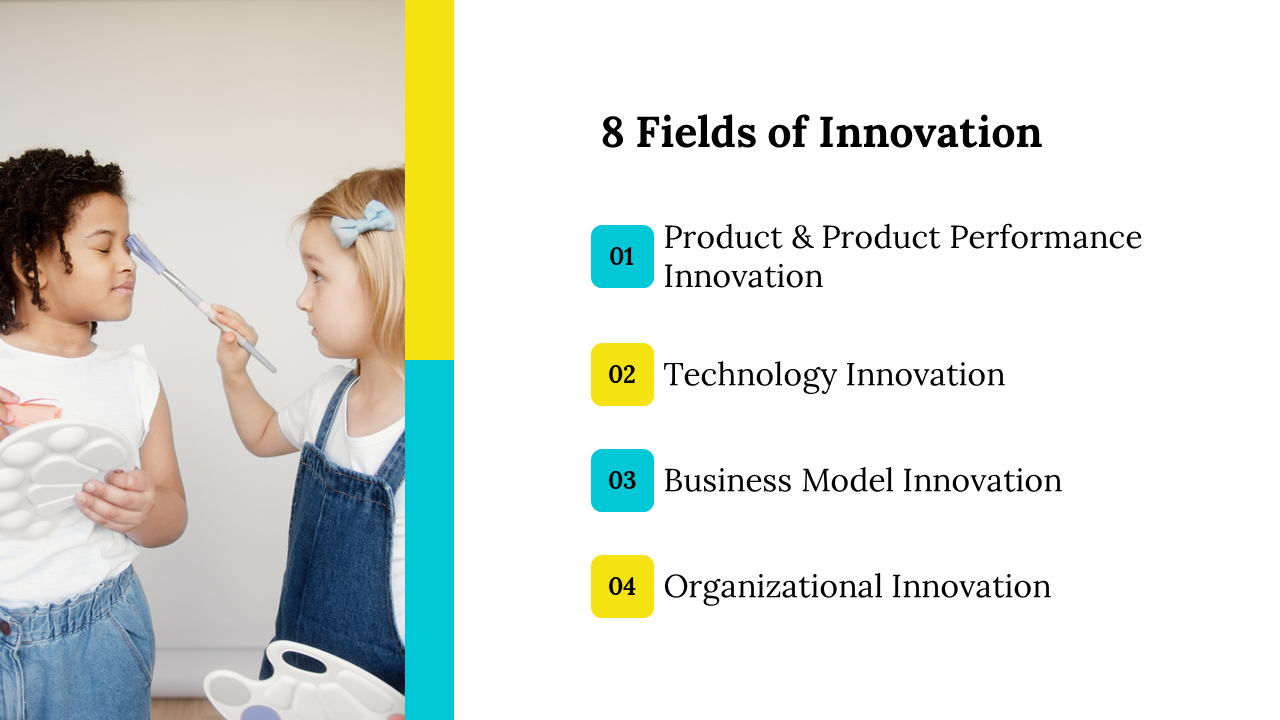 8 Fields of Innovation

01 Product & Product Performance Innovation

02 Technology Innovation

03 Business Model Innovation

04 Organizational Innovation